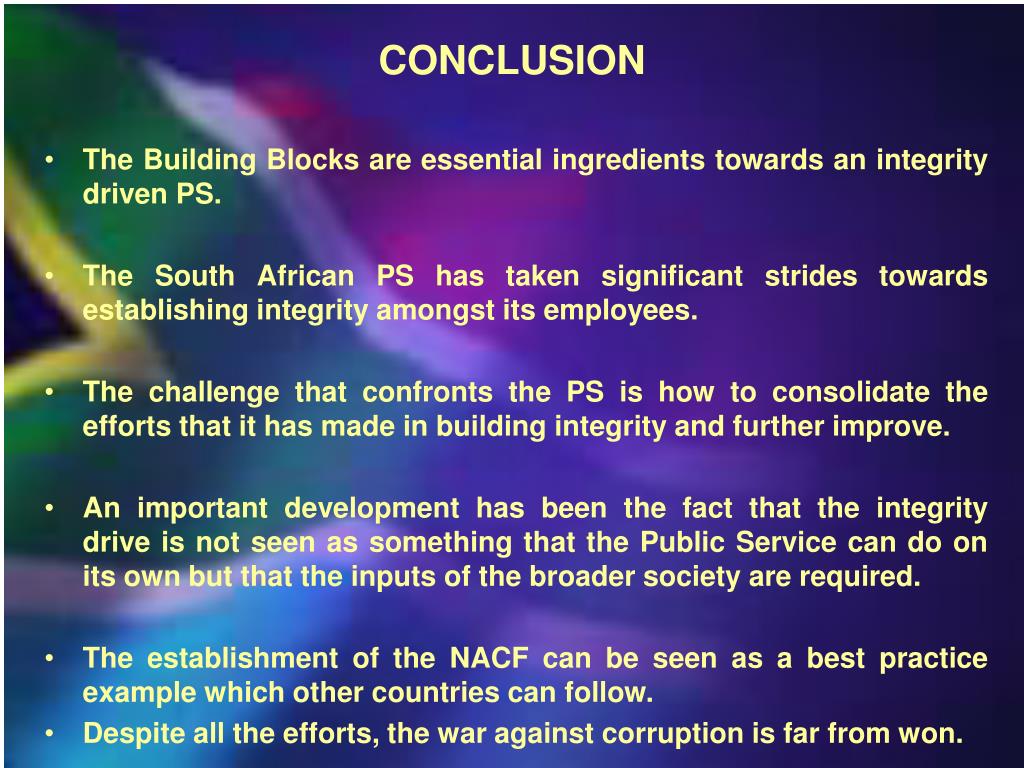 CONCLUSION

• The Building Blocks are essential ingredients towards an integrity driven PS.

• The South African PS has taken significant strides towards establishing integrity amongst its employees.

• The challenge that confronts the PS is how to consolidate the efforts that it has made in building integrity and further improve.

• An important development has been the fact that the integrity drive is not seen as something that the Public Service can do on its own but that the inputs of the broader society are required.

• The establishment of the NACF can be seen as a best practice example which other countries can follow.

• Despite all the efforts, the war against corruption is far from won.